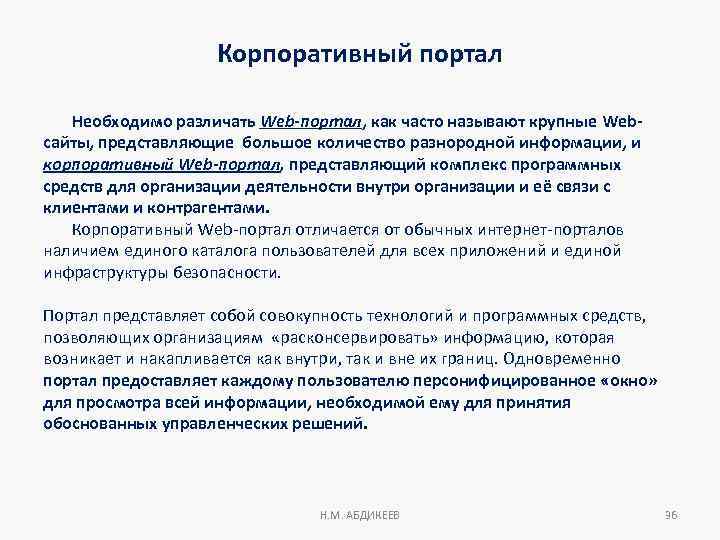 Корпоративный портал

Необходимо различать Web-портал, как часто называют крупные Web-сайты, представляющие большое количество разнородной информации, и корпоративный Web-портал, представляющий комплекс программных средств для организации деятельности внутри организации и её связи с клиентами и контрагентами.

Корпоративный Web-портал отличается от обычных интернет-порталов наличием единого каталога пользователей для всех приложений и единой инфраструктуры безопасности.

Портал представляет собой совокупность технологий и программных средств, позволяющих организациям «расконсервировать» информацию, которая возникает и накапливается как внутри, так и вне их границ. Одновременно портал предоставляет каждому пользователю персонифицированное «окно» для просмотра всей информации, необходимой ему для принятия обоснованных управленческих решений.

Н.М. АБДИКЕЕВ

36